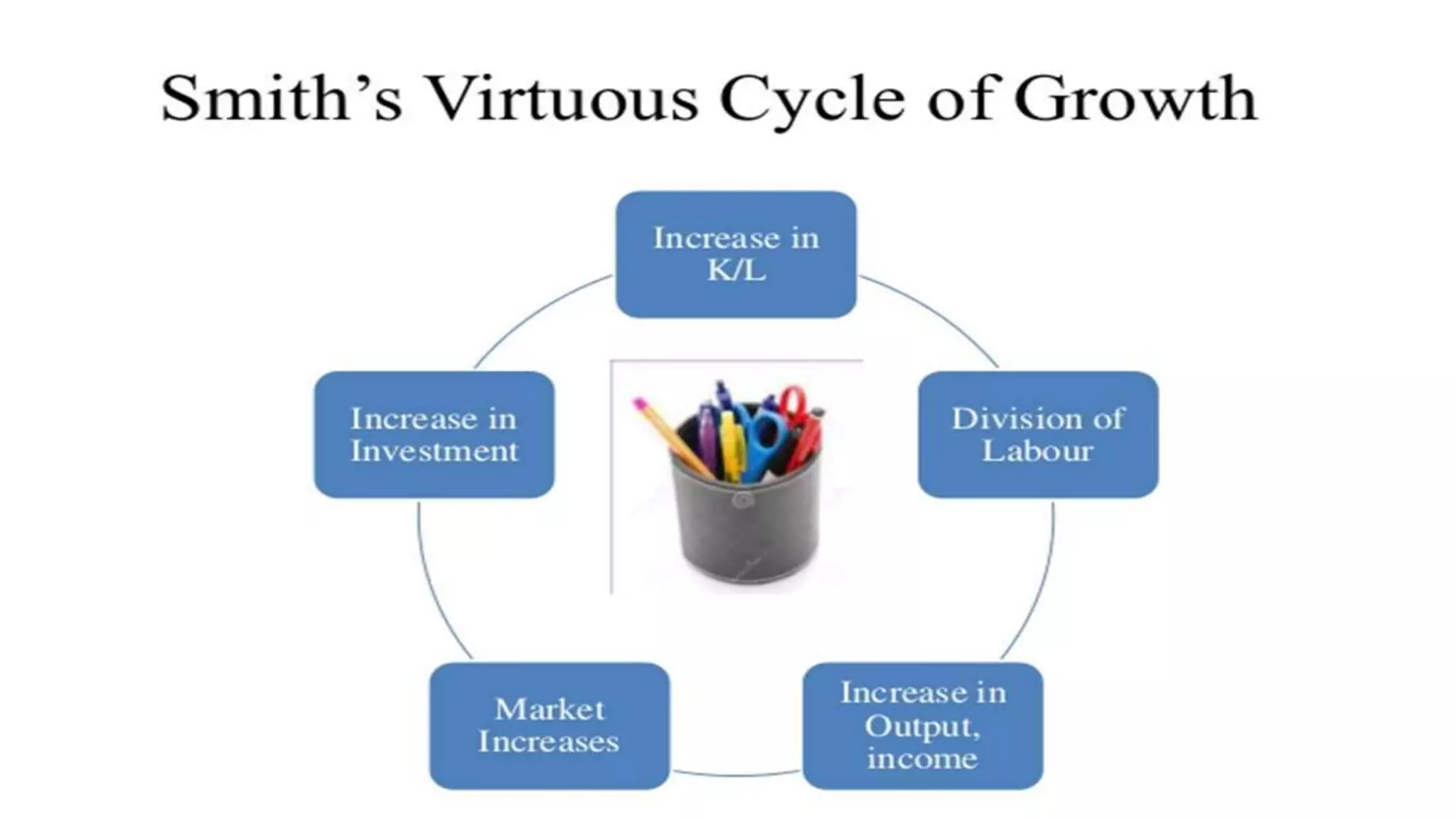 Smith’s Virtuous Cycle of Growth

Increase in K/L

Division of Labour

Increase in Output, income

Market Increases

Increase in Investment